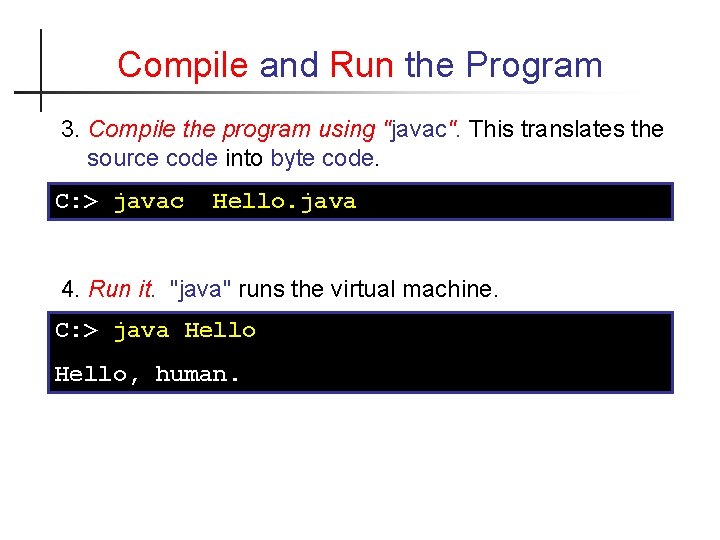 Compile and Run the Program

3. Compile the program using "javac". This translates the source code into byte code.

C:> javac Hello.java

4. Run it. "java" runs the virtual machine.

C:> java Hello

Hello, human.